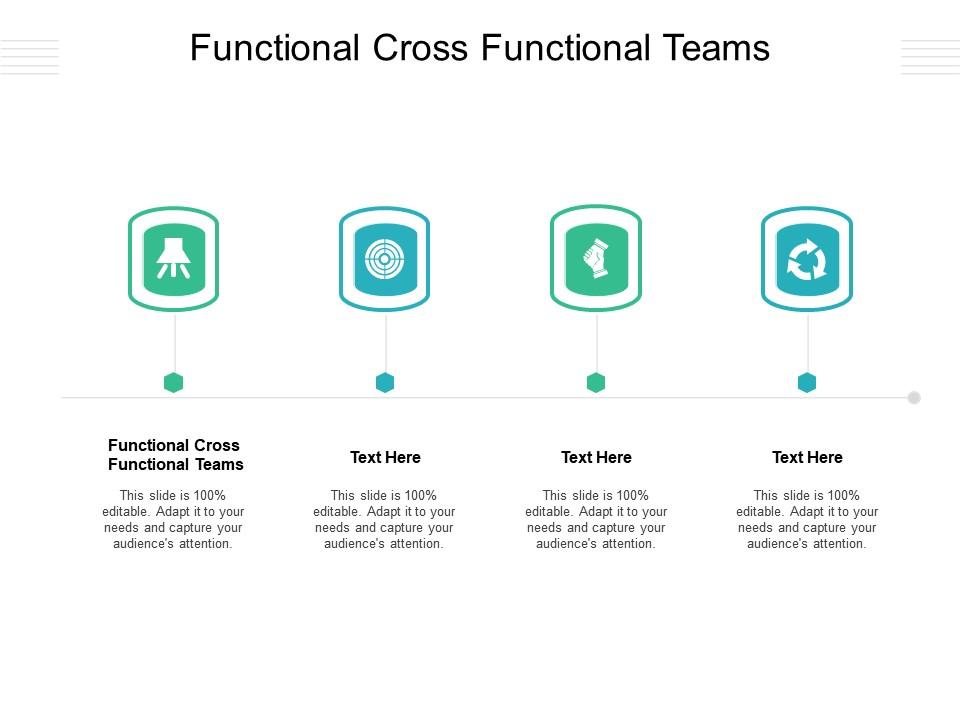 Functional Cross Functional Teams

Functional Cross Functional Teams

This slide is 100% editable. Adapt it to your needs and capture your audience's attention.

Text Here

This slide is 100% editable. Adapt it to your needs and capture your audience's attention.

Text Here

This slide is 100% editable. Adapt it to your needs and capture your audience's attention.

Text Here

This slide is 100% editable. Adapt it to your needs and capture your audience's attention.